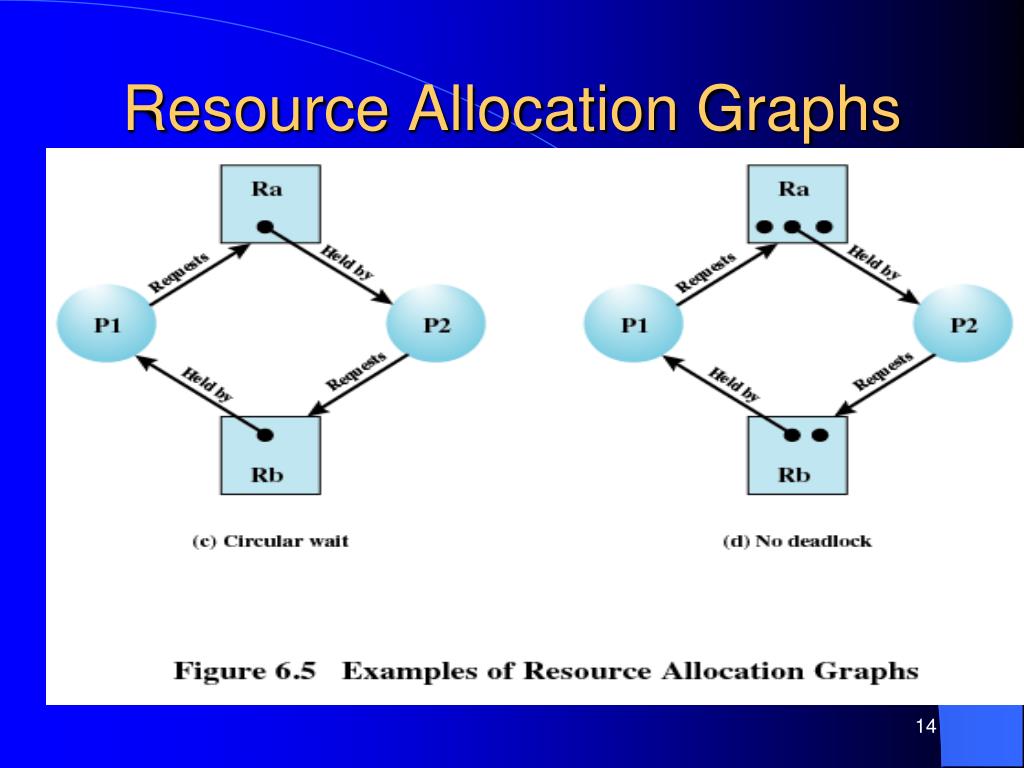 Resource Allocation Graphs

Ra

Requests

Held by

P1

P2

Held by

Requests

Rb

(c) Circular wait

Ra

Requests

Held by

P1

P2

Held by

Requests

Rb

(d) No deadlock

Figure 6.5 Examples of Resource Allocation Graphs

14